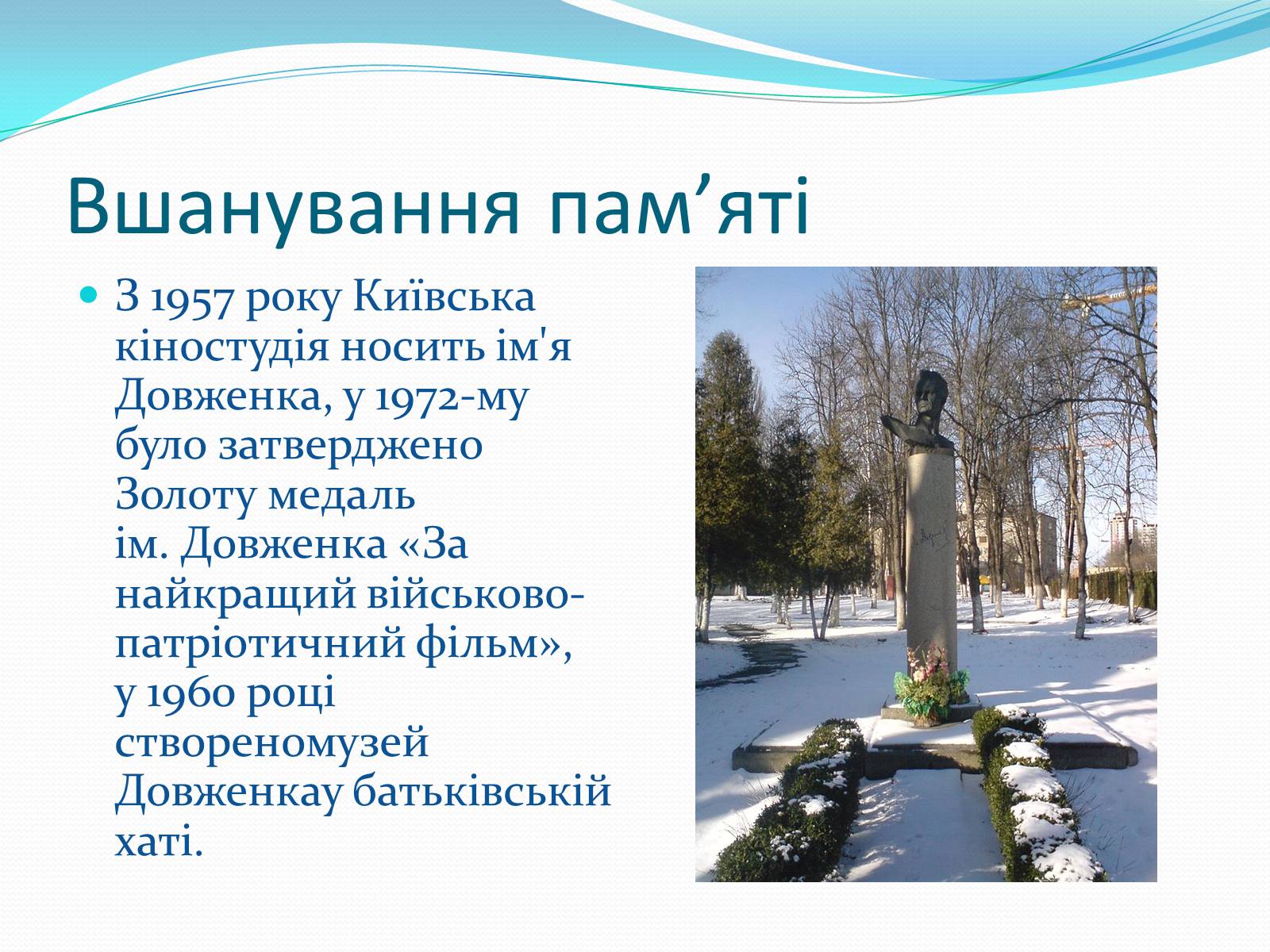 Вшанування пам’яті

З 1957 року Київська кіностудія носить ім'я Довженка, у 1972-му було затверджено Золоту медаль ім. Довженка «За найкращий військово-патріотичний фільм», у 1960 році створеномузей Довженкау батьківській хаті.